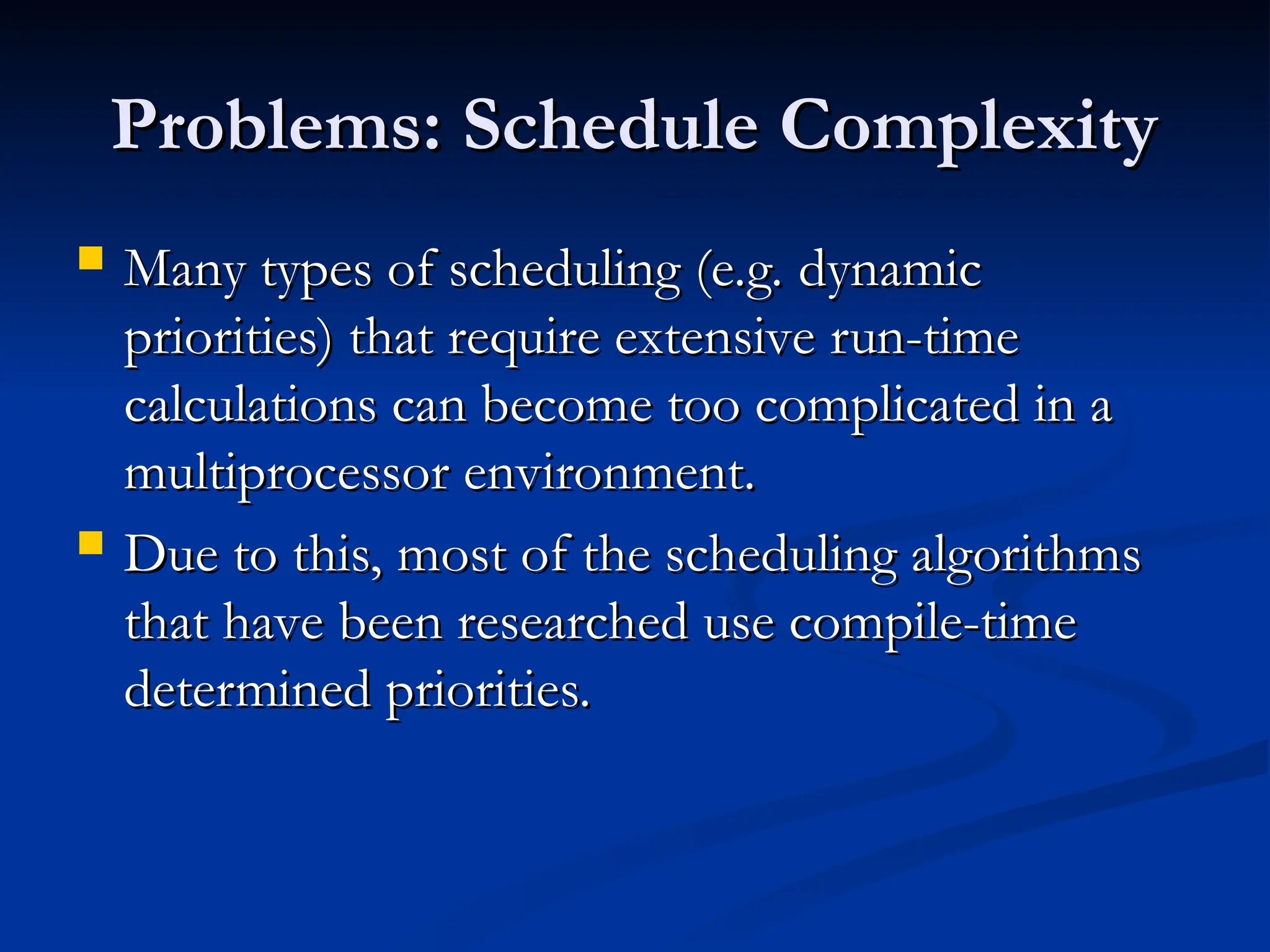 Problems: Schedule Complexity

Many types of scheduling (e.g. dynamic priorities) that require extensive run-time calculations can become too complicated in a multiprocessor environment.

Due to this, most of the scheduling algorithms that have been researched use compile-time determined priorities.